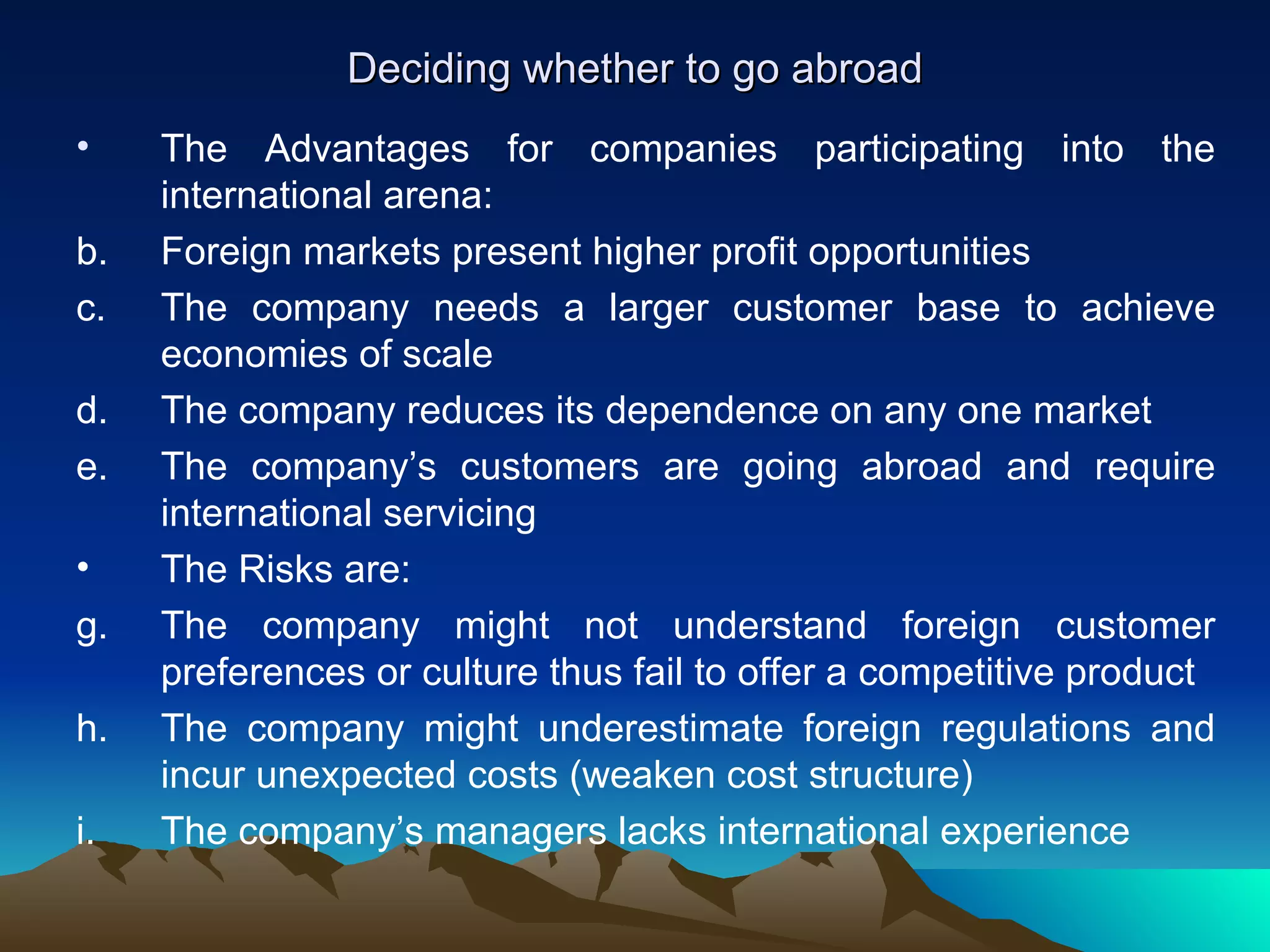 Deciding whether to go abroad

• The Advantages for companies participating into the international arena:

b. Foreign markets present higher profit opportunities

c. The company needs a larger customer base to achieve economies of scale

d. The company reduces its dependence on any one market

e. The company’s customers are going abroad and require international servicing

• The Risks are:

g. The company might not understand foreign customer preferences or culture thus fail to offer a competitive product

h. The company might underestimate foreign regulations and incur unexpected costs (weaken cost structure)

i. The company’s managers lacks international experience